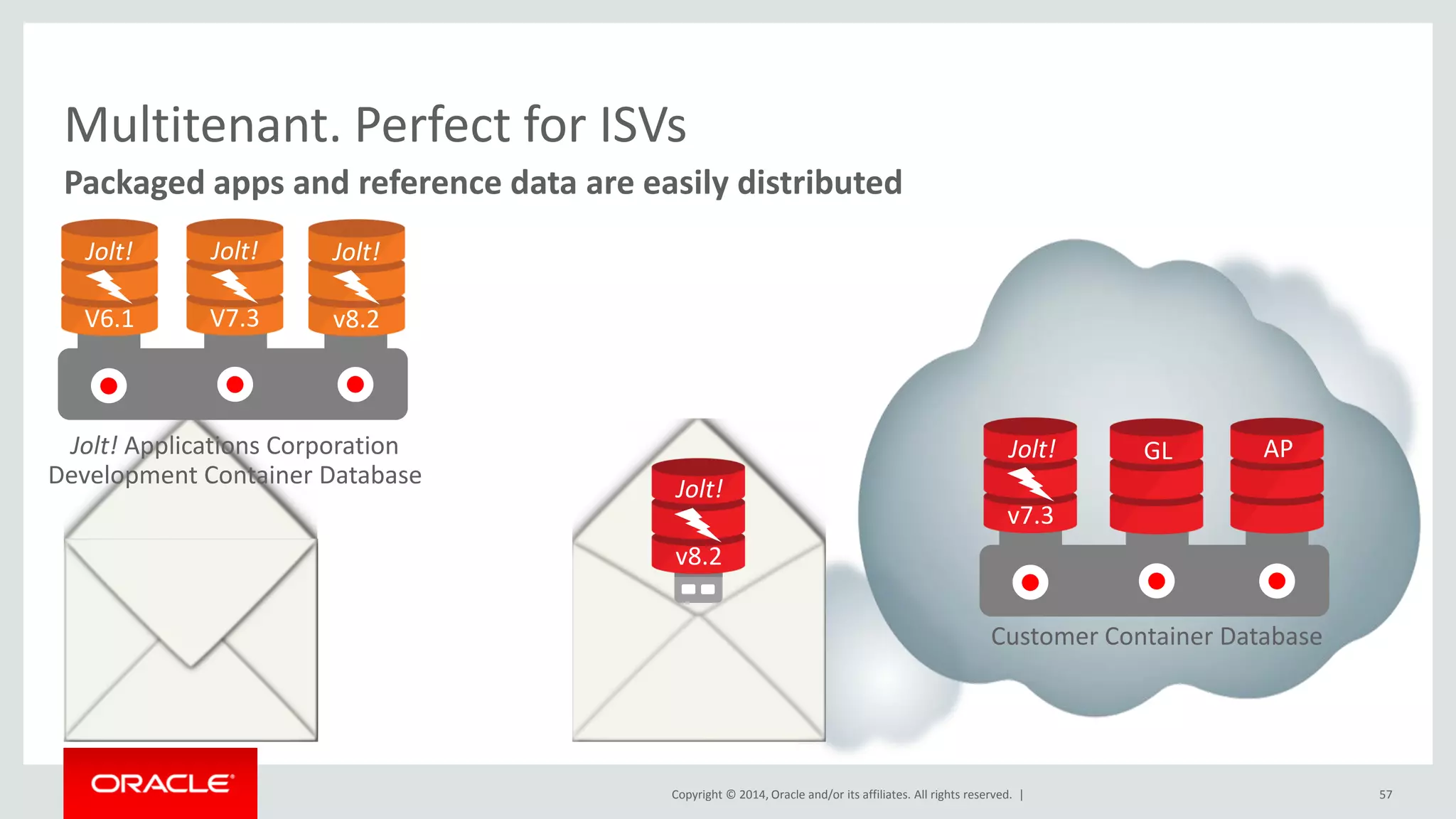 Multitenant. Perfect for ISVs

Packaged apps and reference data are easily distributed

Jolt! V6.1

Jolt! V7.3

Jolt! v8.2

Jolt! Applications Corporation Development Container Database

Jolt! v8.2

Jolt! v7.3

GL

AP

Customer Container Database

ORACLE

Copyright © 2014, Oracle and/or its affiliates. All rights reserved. |

57